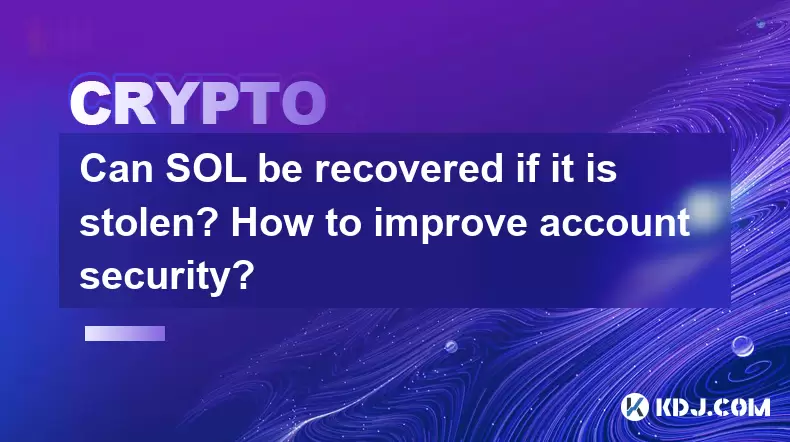 CRYPTO

Can SOL be recovered if it is stolen? How to improve account security?

KDJ.COM